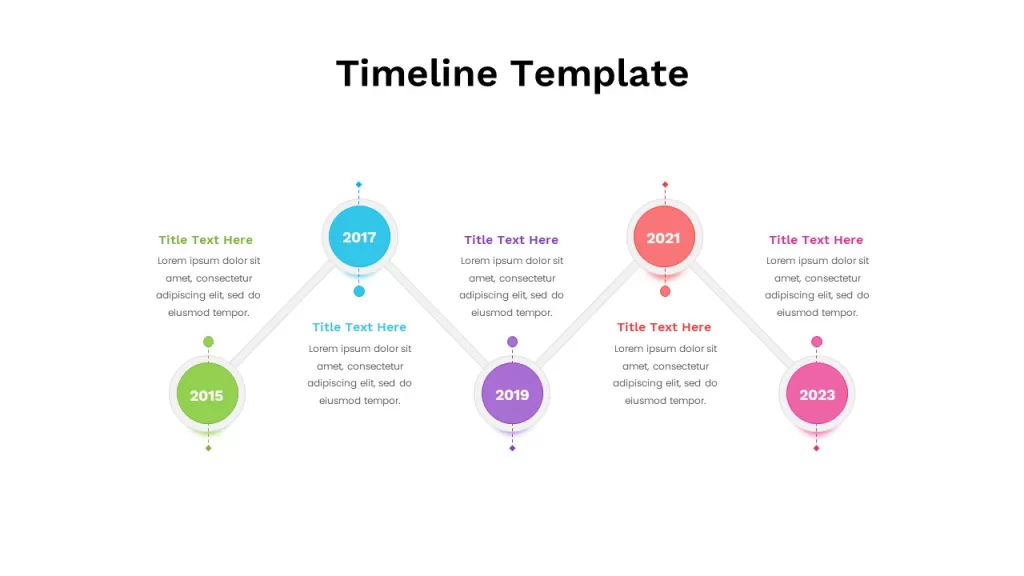 Timeline Template

Title Text Here
Lorem ipsum dolor sit amet, consectetur adipiscing elit, sed do eiusmod tempor.

2015

2017

Title Text Here
Lorem ipsum dolor sit amet, consectetur adipiscing elit, sed do eiusmod tempor.

Title Text Here
Lorem ipsum dolor sit amet, consectetur adipiscing elit, sed do eiusmod tempor.

2019

2021

Title Text Here
Lorem ipsum dolor sit amet, consectetur adipiscing elit, sed do eiusmod tempor.

Title Text Here
Lorem ipsum dolor sit amet, consectetur adipiscing elit, sed do eiusmod tempor.

2023